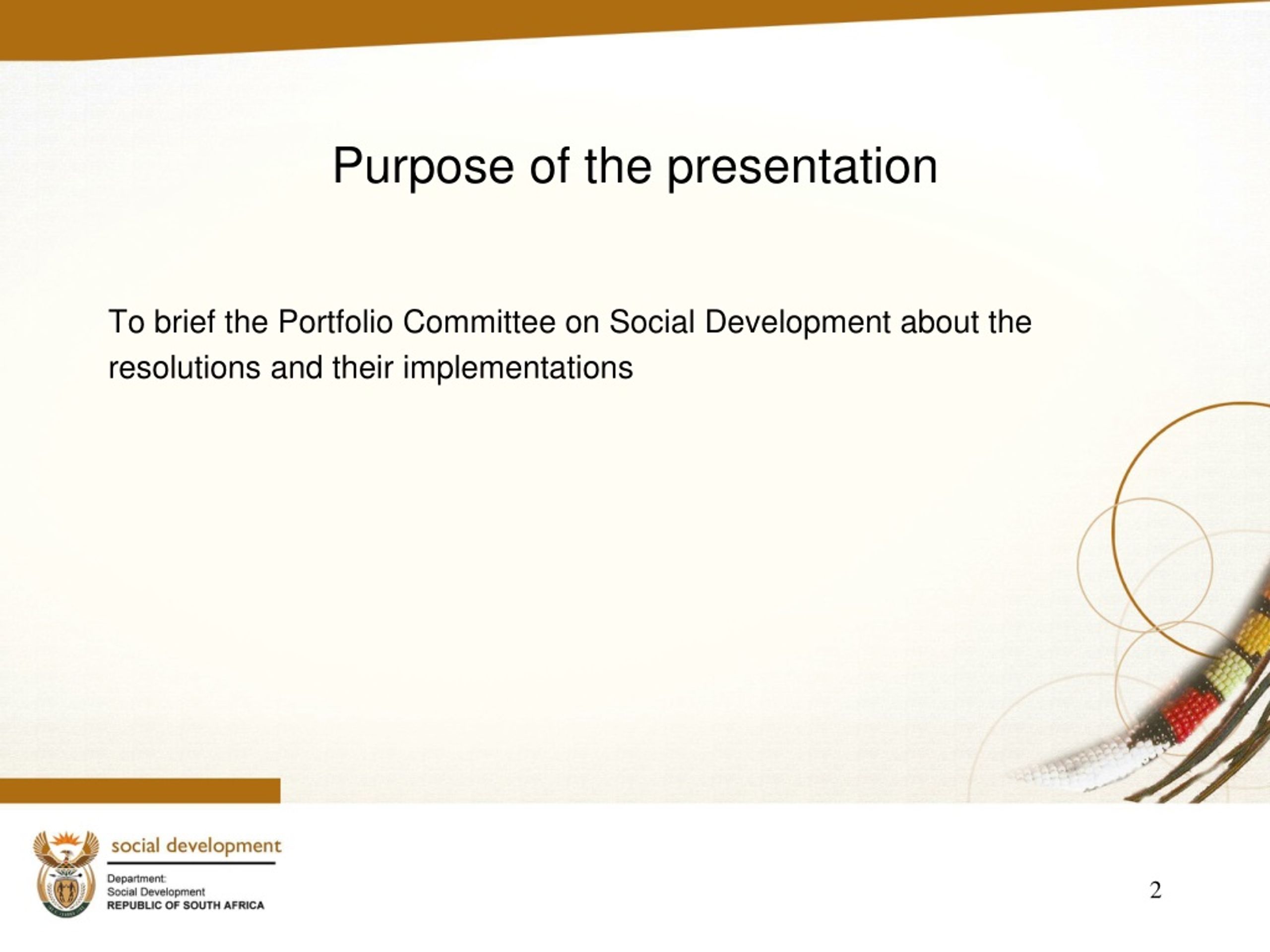 Purpose of the presentation

To brief the Portfolio Committee on Social Development about the resolutions and their implementations

social development

Department:
Social Development
REPUBLIC OF SOUTH AFRICA

2